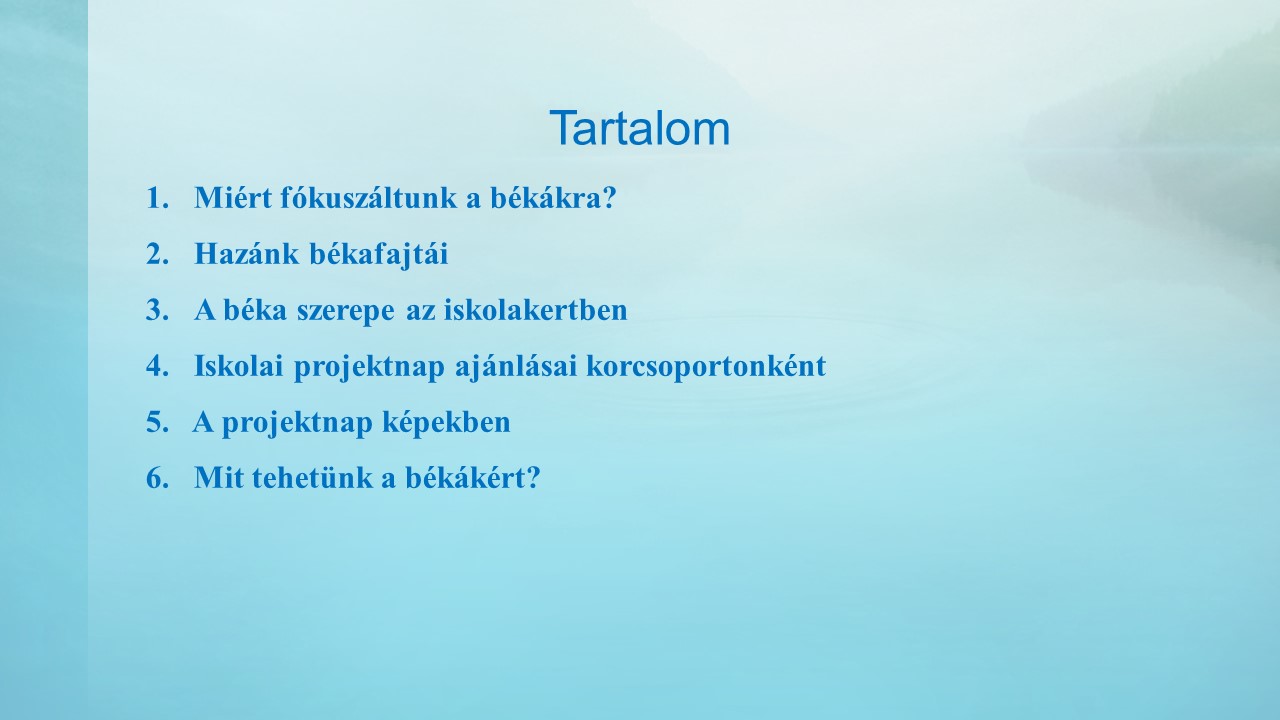 Tartalom

1. Miért fókuszáltunk a békákra?
2. Hazánk békafajtái
3. A béka szerepe az iskolakertben
4. Iskolai projektnap ajánlásai korcsoportonként
5. A projektnap képekben
6. Mit tehetünk a békákért?